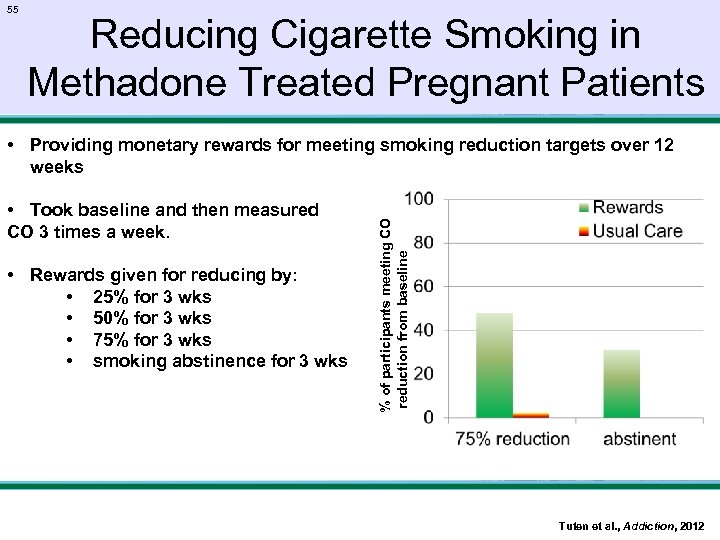 55

Reducing Cigarette Smoking in Methadone Treated Pregnant Patients

• Providing monetary rewards for meeting smoking reduction targets over 12 weeks

• Took baseline and then measured CO 3 times a week.

• Rewards given for reducing by:
• 25% for 3 wks
• 50% for 3 wks
• 75% for 3 wks
• smoking abstinence for 3 wks

% of participants meeting CO reduction from baseline

100
80
60
40
20
0

Rewards
Usual Care

75% reduction
abstinent

Tuten et al., Addiction, 2012